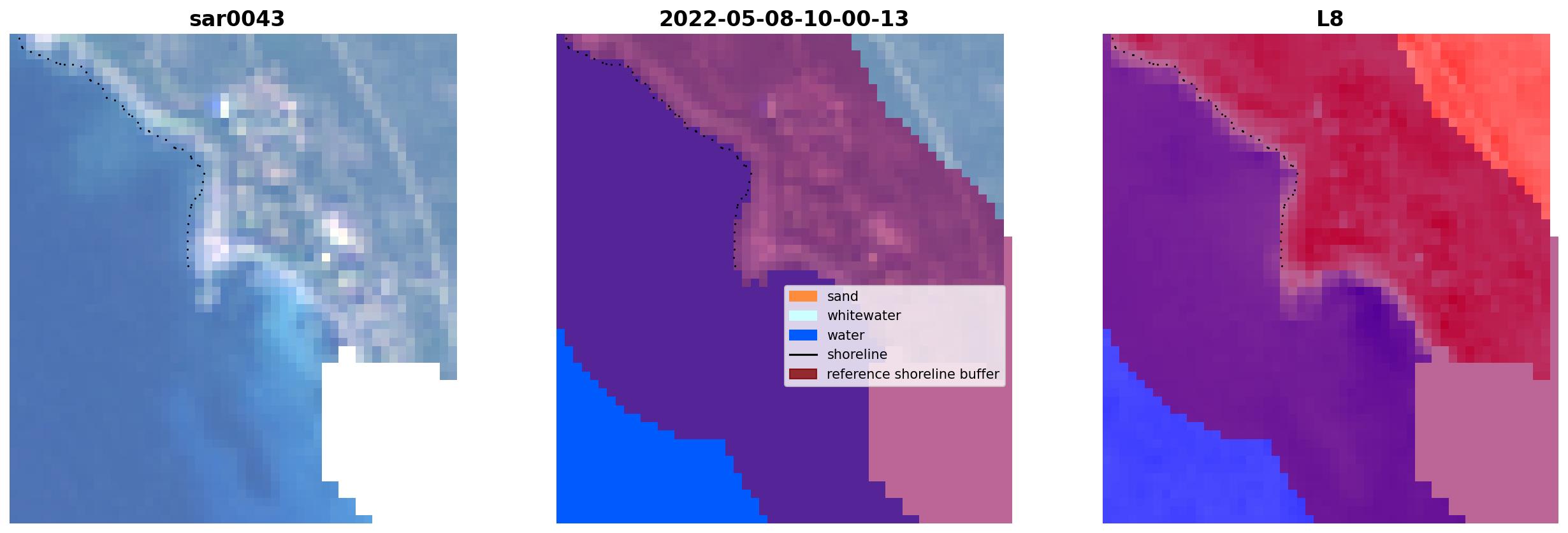 sar0043

2022-05-08-10-00-13

sand
whitewater
water
shoreline
reference shoreline buffer

L8